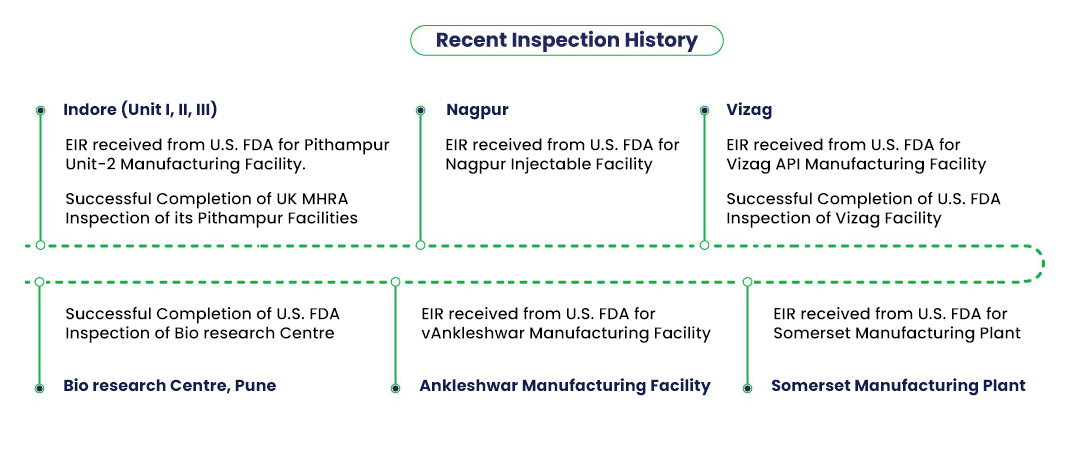 Recent Inspection History

Indore (Unit I, II, III)

EIR received from U.S. FDA for Pithampur Unit-2 Manufacturing Facility.

Successful Completion of UK MHRA Inspection of its Pithampur Facilities

Nagpur

EIR received from U.S. FDA for Nagpur Injectable Facility

Vizag

EIR received from U.S. FDA for Vizag API Manufacturing Facility

Successful Completion of U.S. FDA Inspection of Vizag Facility

Successful Completion of U.S. FDA Inspection of Bio research Centre

Bio research Centre, Pune

EIR received from U.S. FDA for vAnkleshwar Manufacturing Facility

Ankleshwar Manufacturing Facility

EIR received from U.S. FDA for Somerset Manufacturing Plant

Somerset Manufacturing Plant